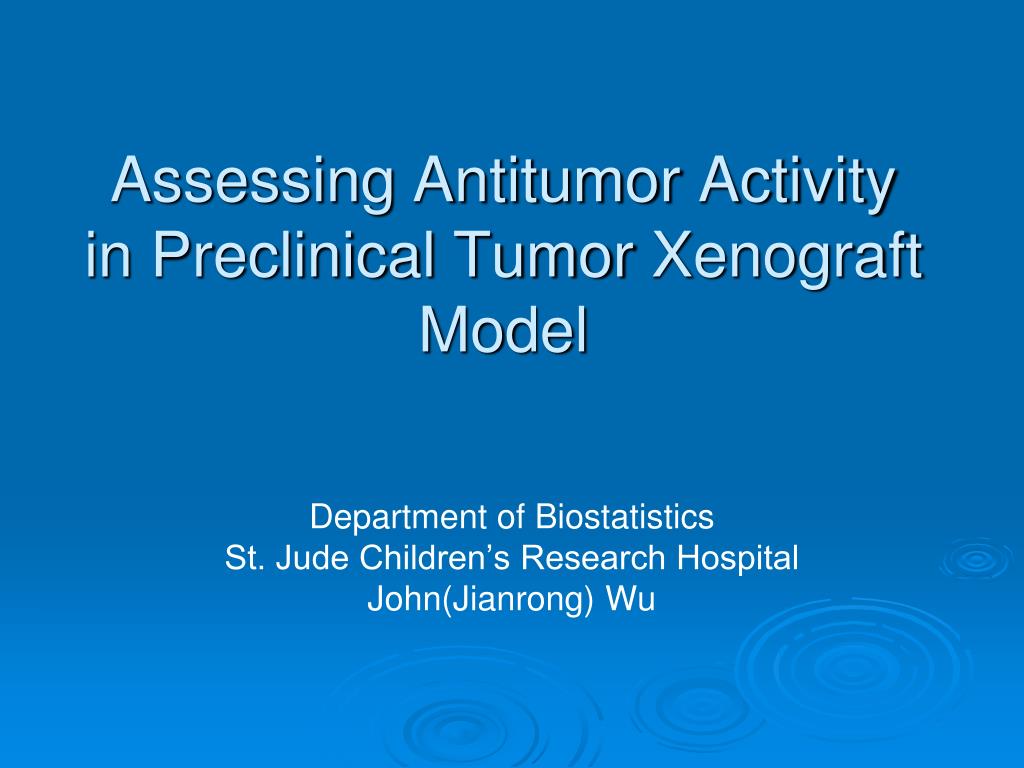 Assessing Antitumor Activity in Preclinical Tumor Xenograft Model

Department of Biostatistics
St. Jude Children’s Research Hospital
John(Jianrong) Wu